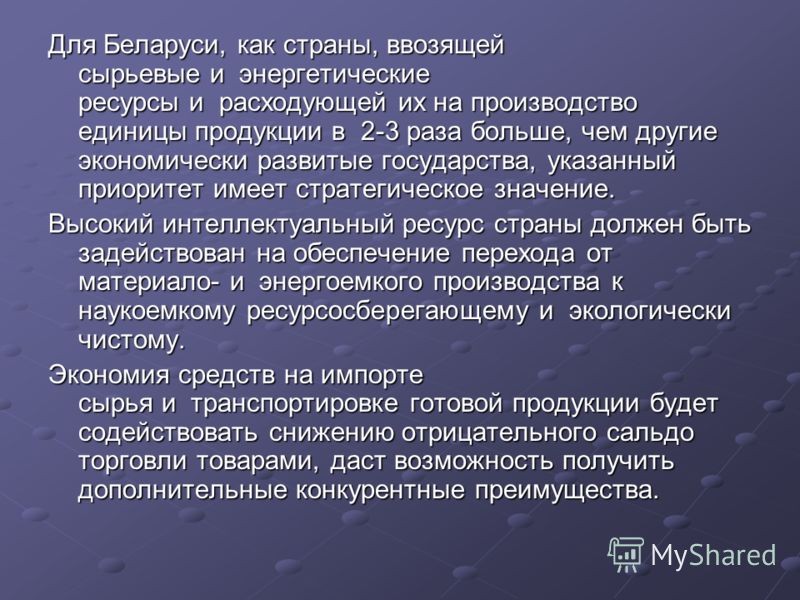 Для Беларуси, как страны, ввозящей сырьевые и энергетические ресурсы и расходующей их на производство единицы продукции в 2-3 раза больше, чем другие экономически развитые государства, указанный приоритет имеет стратегическое значение.

Высокий интеллектуальный ресурс страны должен быть задействован на обеспечение перехода от материало- и энергоемкого производства к наукоемкому ресурсосберегающему и экологически чистому.

Экономия средств на импорте сырья и транспортировке готовой продукции будет содействовать снижению отрицательного сальдо торговли товарами, даст возможность получить дополнительные конкурентные преимущества.

MyShared